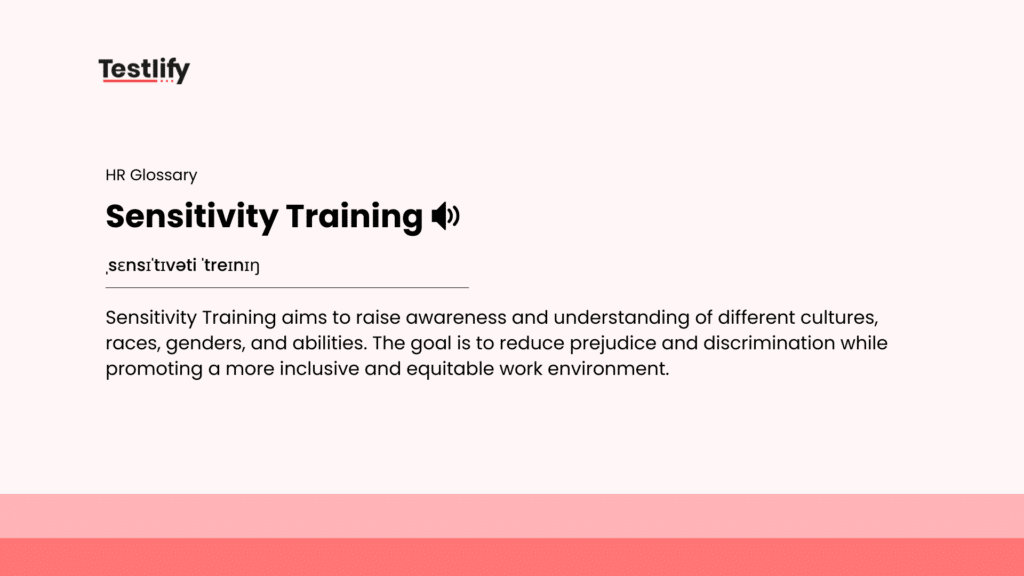 Testlify

HR Glossary

Sensitivity Training

ˌsɛnsɪˈtɪvəti ˈtreɪnɪŋ

Sensitivity Training aims to raise awareness and understanding of different cultures, races, genders, and abilities. The goal is to reduce prejudice and discrimination while promoting a more inclusive and equitable work environment.